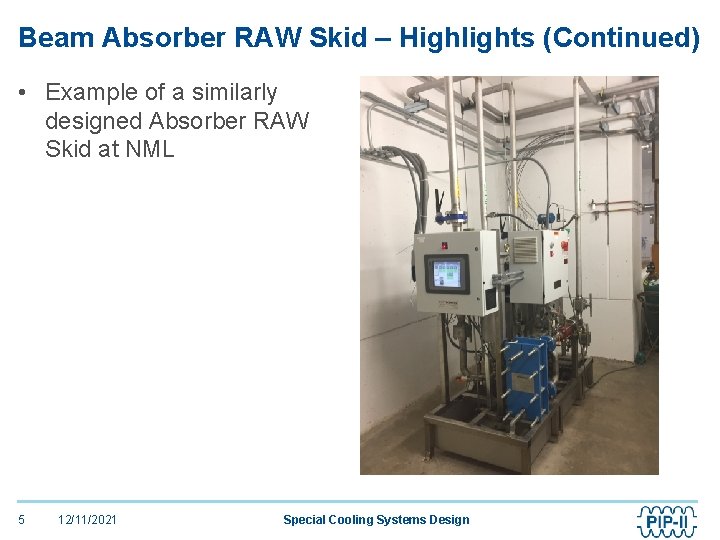 Beam Absorber RAW Skid – Highlights (Continued)

• Example of a similarly designed Absorber RAW Skid at NML

5 12/11/2021 Special Cooling Systems Design PIP-II